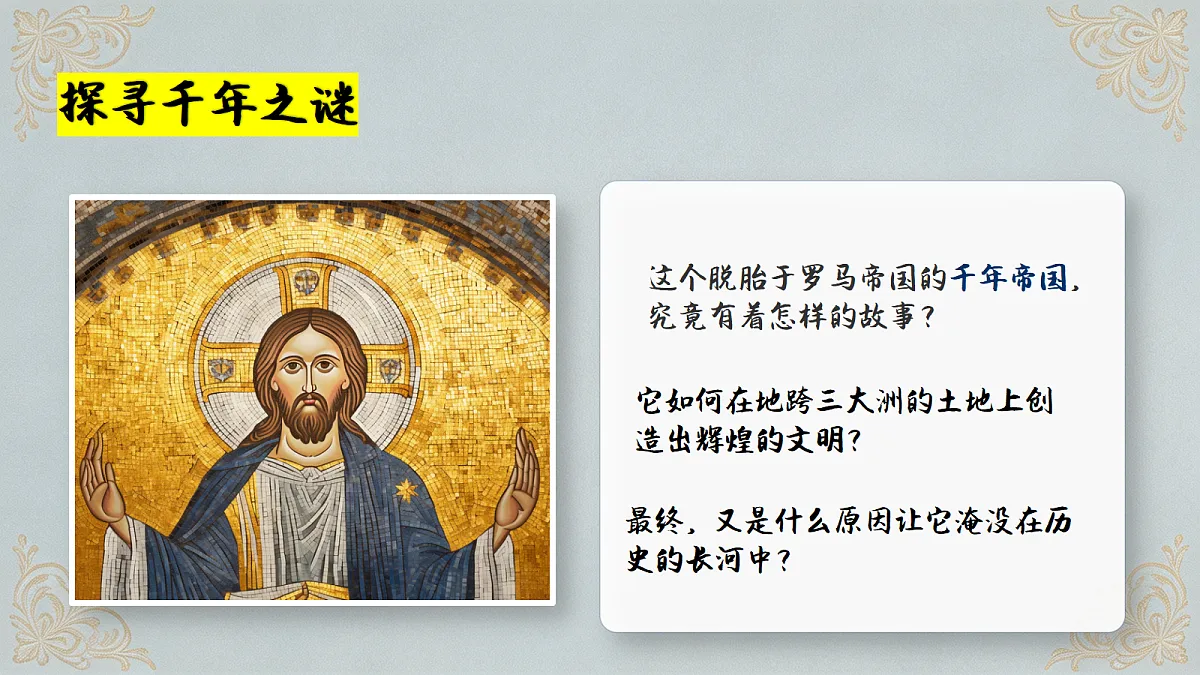 探寻千年之谜

这个脱胎于罗马帝国的千年帝国，究竟有着怎样的故事？

它如何在地跨三大洲的土地上创造出辉煌的文明？

最终，又是什么原因让它淹没在历史的长河中？